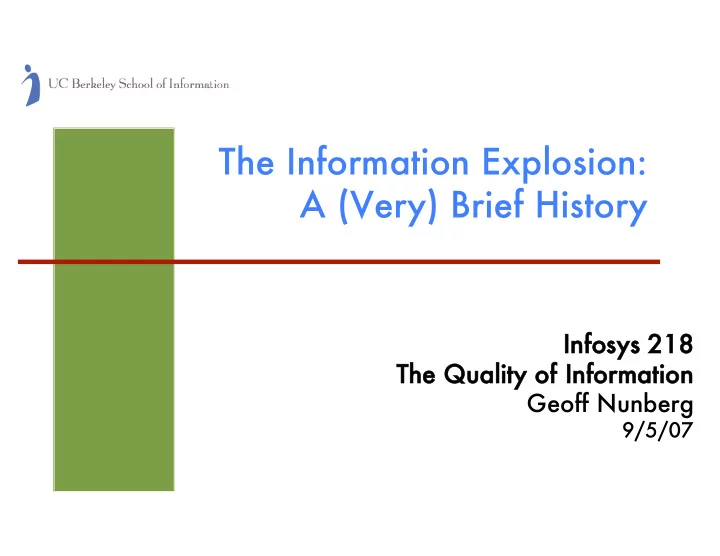 UC Berkeley School of Information

The Information Explosion: A (Very) Brief History

Infosys 218
The Quality of Information
Geoff Nunberg
9/5/07